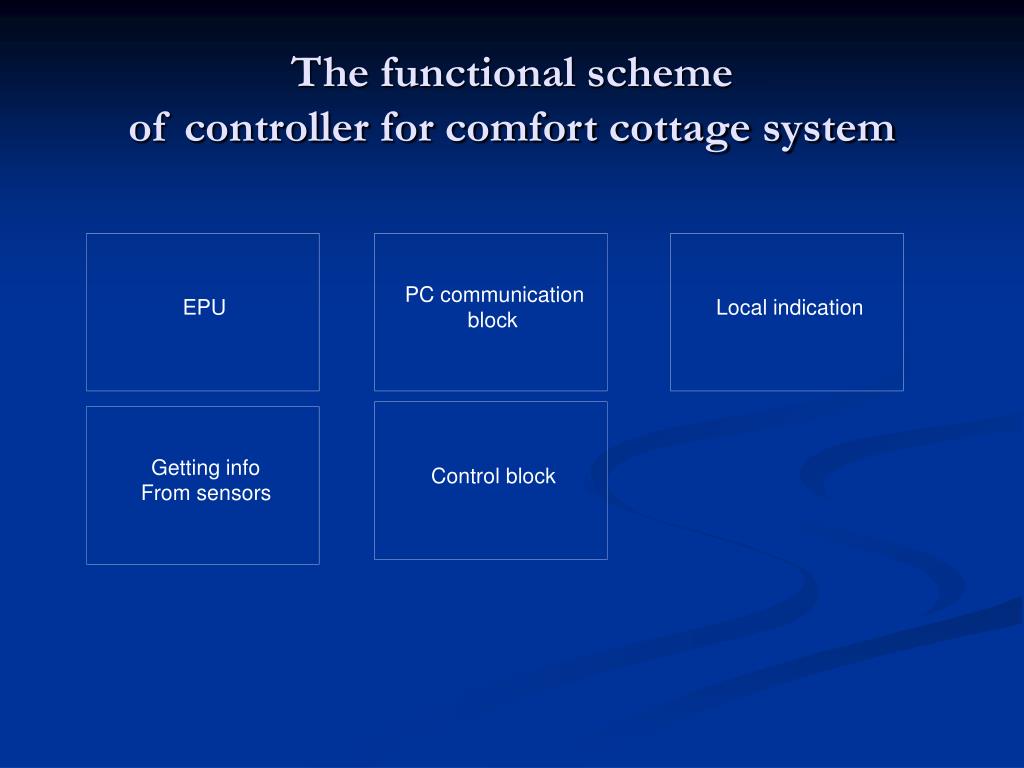 The functional scheme
of controller for comfort cottage system

EPU

PC communication block

Local indication

Getting info
From sensors

Control block